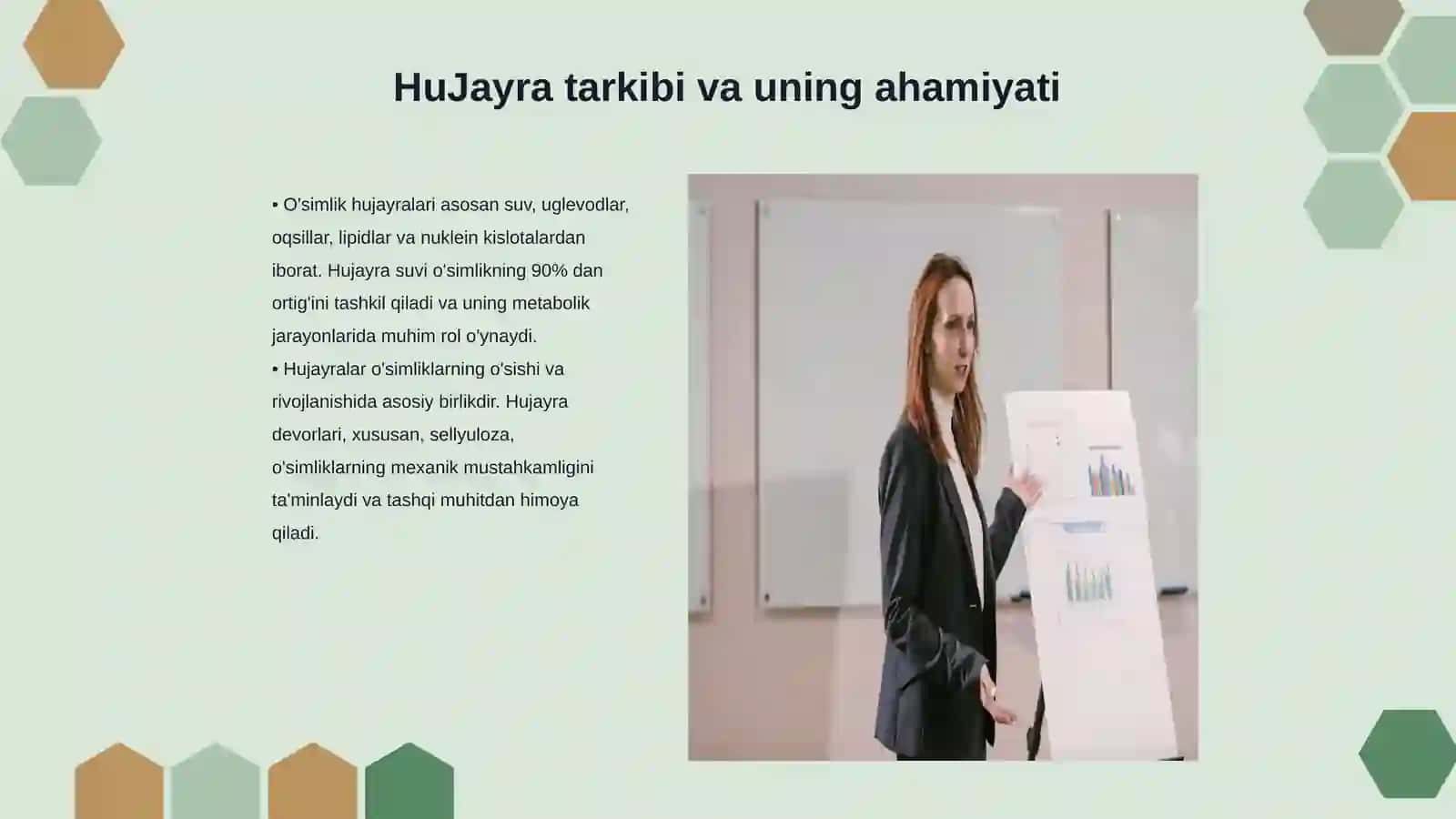 HuJayra tarkibi va uning ahamiyati

• O'simlik hujayralari asosan suv, uglevodlar, oqsillar, lipidlar va nuklein kislotalardan iborat. Hujayra suvi o'simlikning 90% dan ortig'ini tashkil qiladi va uning metabolik jarayonlarida muhim rol o'ynaydi.
• Hujayralar o'simliklarning o'sishi va rivojlanishida asosiy birlikdir. Hujayra devorlari, xususan, sellyuloza, o'simliklarning mexanik mustahkamligini ta'minlaydi va tashqi muhitdan himoya qiladi.